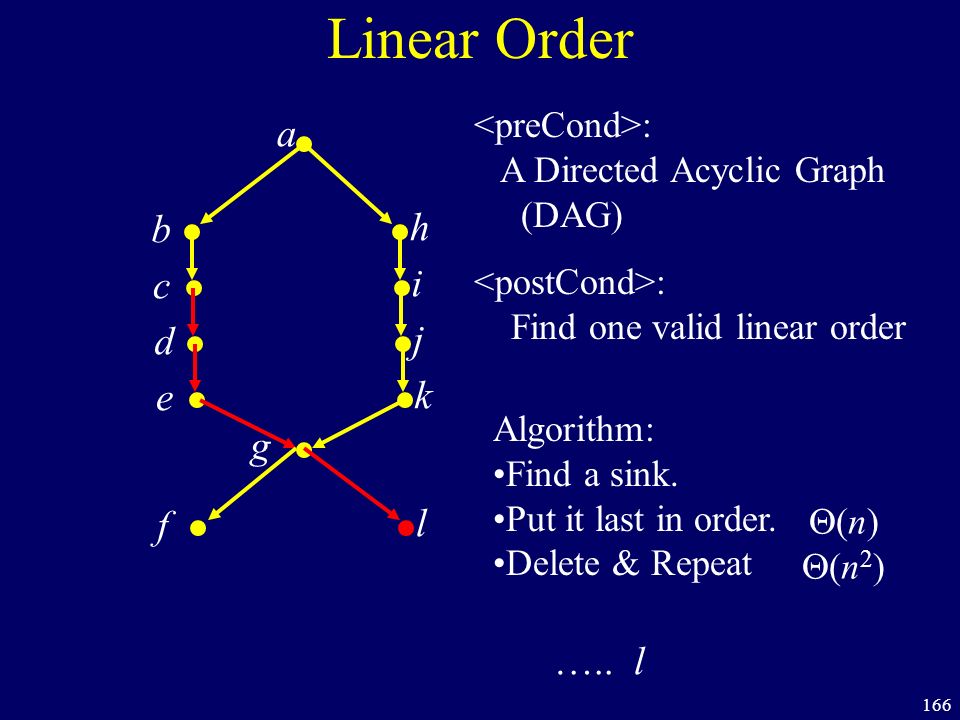 Linear Order

a
b
h
c
i
d
j
e
k
g
f
l

<preCond>:
A Directed Acyclic Graph (DAG)

<postCond>:
Find one valid linear order

Algorithm:
•Find a sink.
•Put it last in order. $\Theta(n)$
•Delete & Repeat $\Theta(n^2)$

….. $l$

166